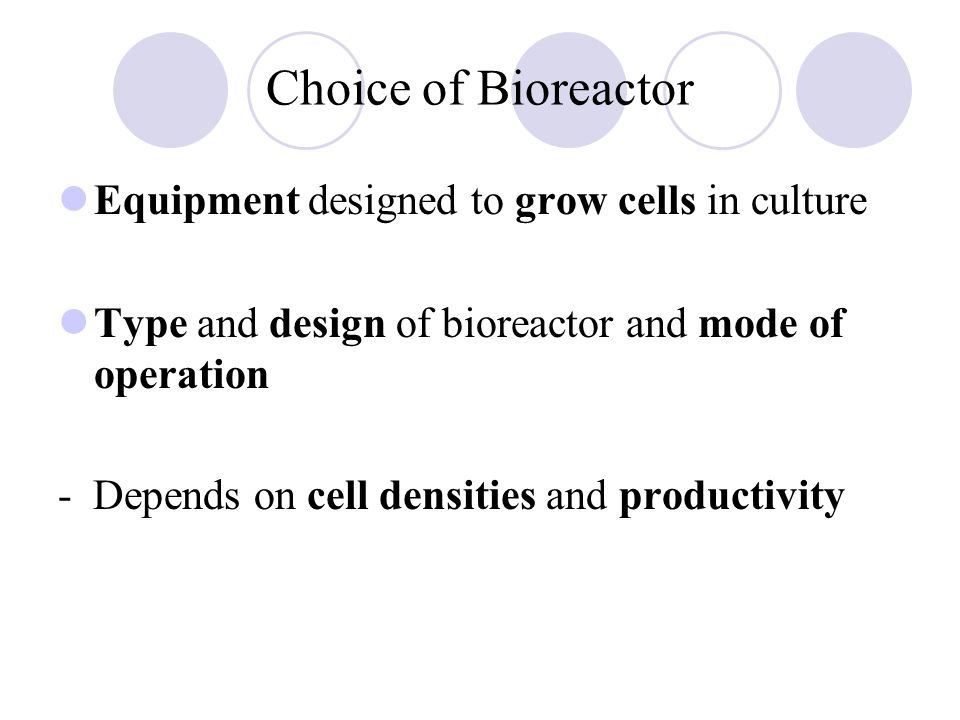 Choice of Bioreactor

Equipment designed to grow cells in culture

Type and design of bioreactor and mode of operation

- Depends on cell densities and productivity